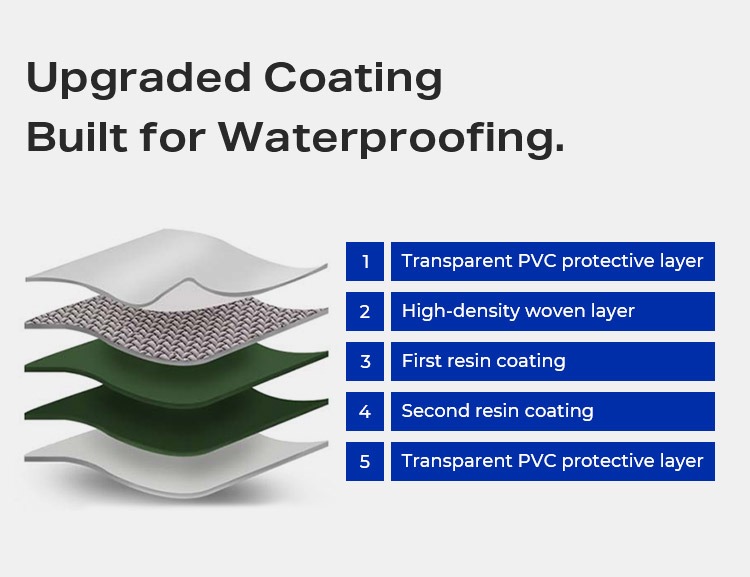 Upgraded Coating
Built for Waterproofing.

1 Transparent PVC protective layer
2 High-density woven layer
3 First resin coating
4 Second resin coating
5 Transparent PVC protective layer